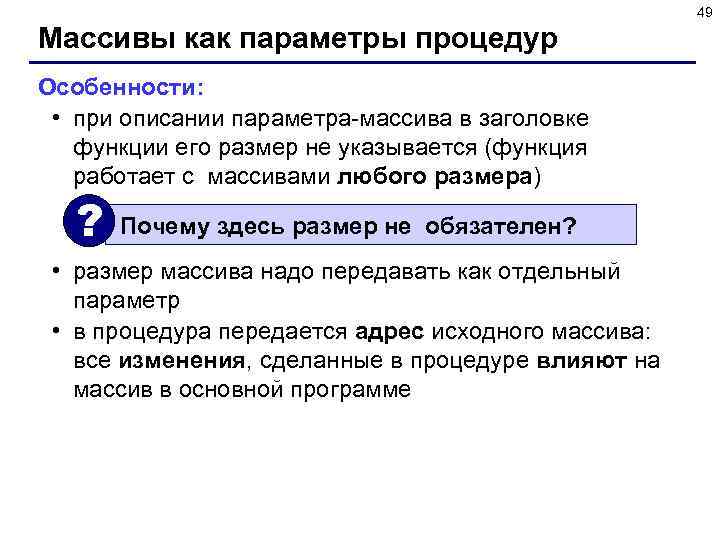 49

Массивы как параметры процедур

Особенности:

• при описании параметра-массива в заголовке функции его размер не указывается (функция работает с массивами любого размера)

?

Почему здесь размер не обязателен?

• размер массива надо передавать как отдельный параметр

• в процедура передается адрес исходного массива: все изменения, сделанные в процедуре влияют на массив в основной программе